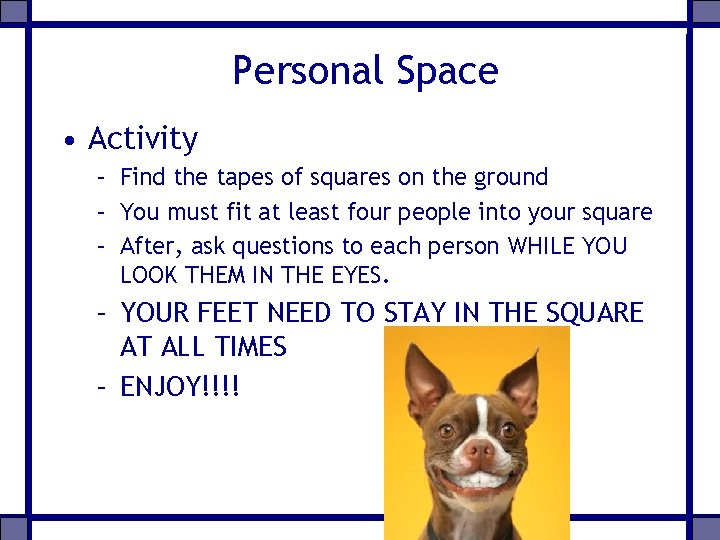 Personal Space

• Activity
 – Find the tapes of squares on the ground
 – You must fit at least four people into your square
 – After, ask questions to each person WHILE YOU LOOK THEM IN THE EYES.
 – YOUR FEET NEED TO STAY IN THE SQUARE AT ALL TIMES
 – ENJOY!!!!